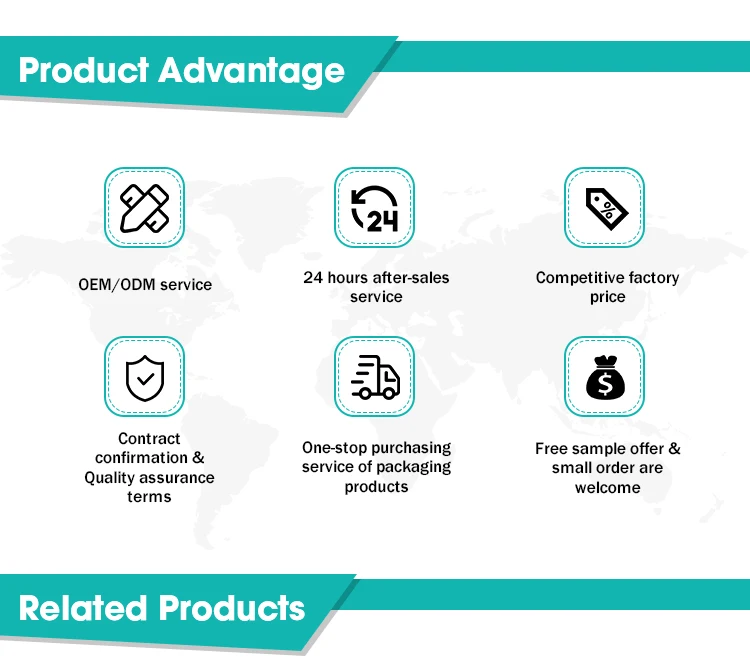 Product Advantage

24

%

OEM/ODM service

24 hours after-sales service

Competitive factory price

$

Contract confirmation & Quality assurance terms

One-stop purchasing service of packaging products

Free sample offer & small order are welcome

Related Products